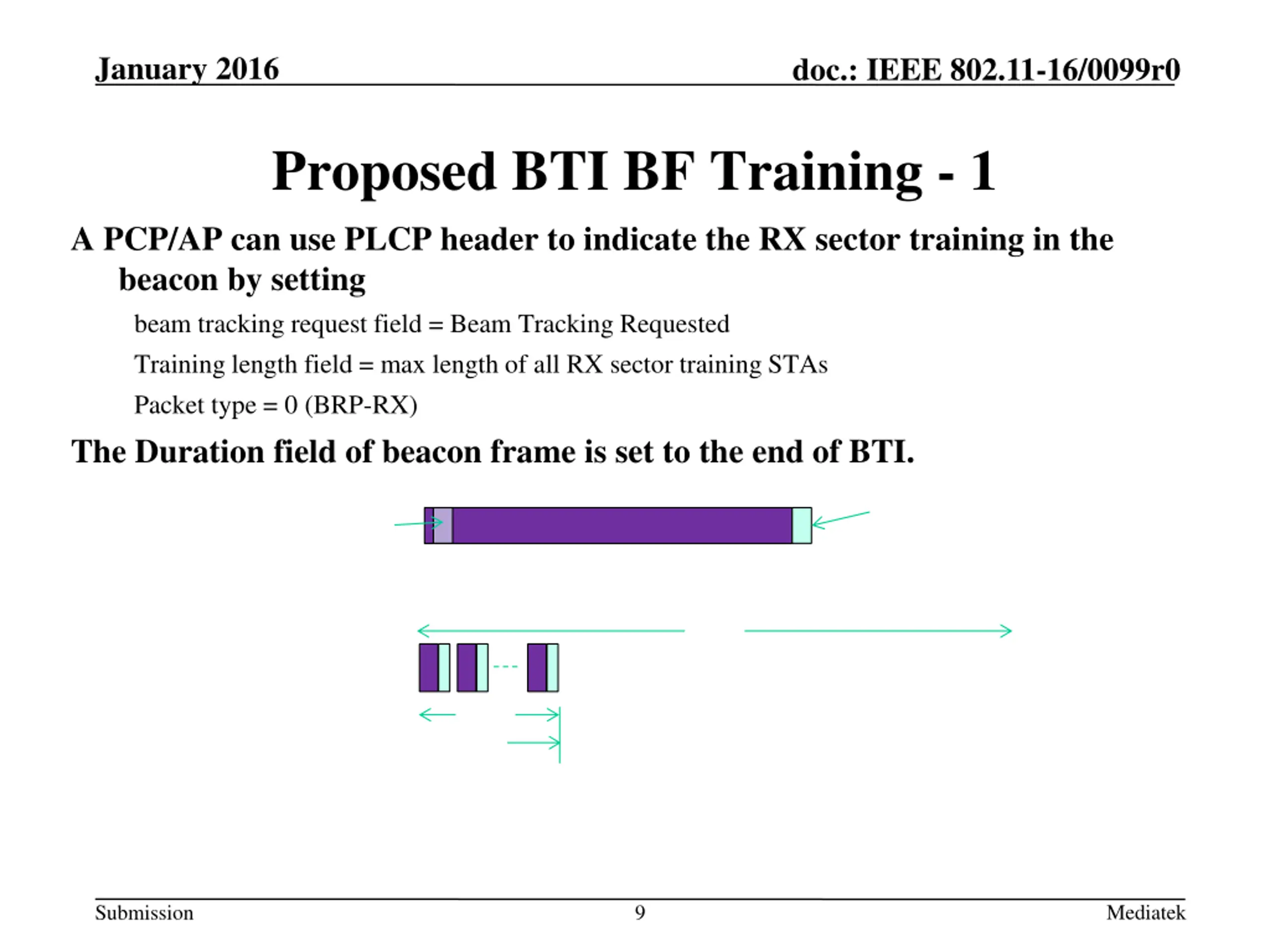 January 2016

doc.: IEEE 802.11-16/0099r0

Proposed BTI BF Training - 1

A PCP/AP can use PLCP header to indicate the RX sector training in the beacon by setting

beam tracking request field = Beam Tracking Requested

Training length field = max length of all RX sector training STAs

Packet type = 0 (BRP-RX)

The Duration field of beacon frame is set to the end of BTI.

Submission

9

Mediatek